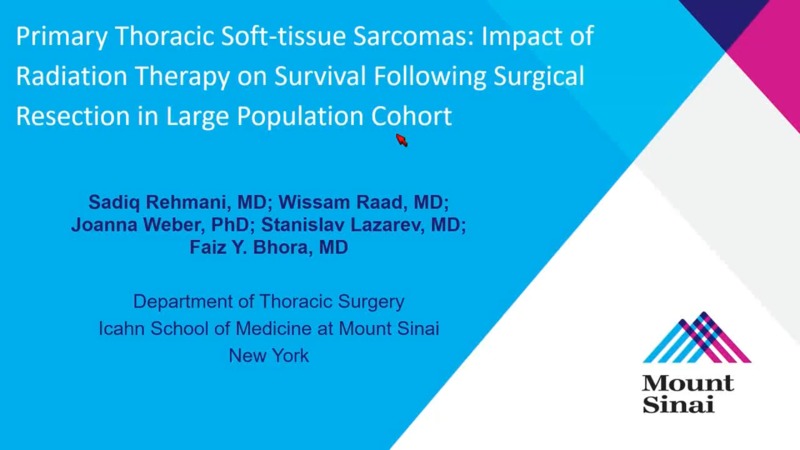 Primary Thoracic Soft-tissue Sarcomas: Impact of Radiation Therapy on Survival Following Surgical Resection in Large Population Cohort

Sadiq Rehmani, MD; Wissam Raad, MD; Joanna Weber, PhD; Stanislav Lazarev, MD; Faiz Y. Bhora, MD

Department of Thoracic Surgery
Icahn School of Medicine at Mount Sinai
New York

Mount Sinai